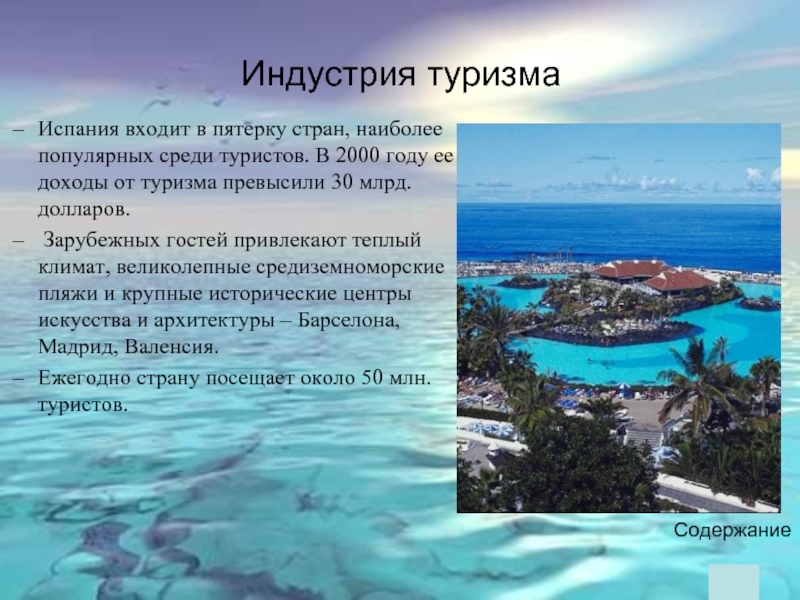 Индустрия туризма

– Испания входит в пятерку стран, наиболее популярных среди туристов. В 2000 году ее доходы от туризма превысили 30 млрд. долларов.

– Зарубежных гостей привлекают теплый климат, великолепные средиземноморские пляжи и крупные исторические центры искусства и архитектуры – Барселона, Мадрид, Валенсия.

– Ежегодно страну посещает около 50 млн. туристов.

Содержание